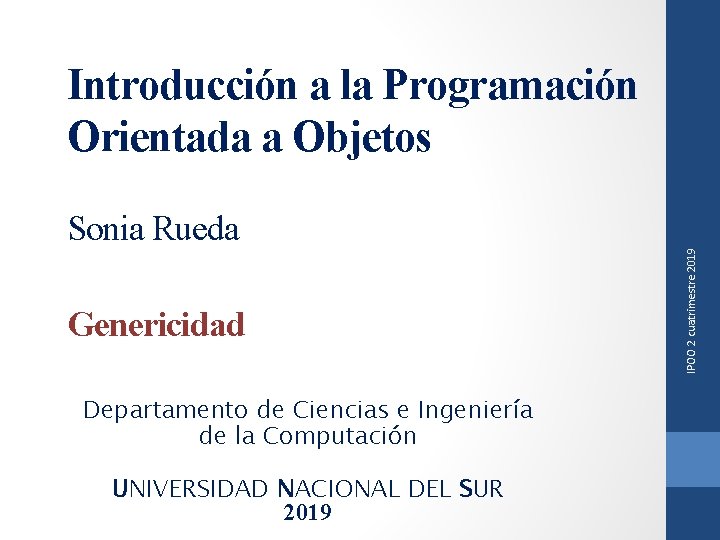 Introducción a la Programación Orientada a Objetos

Sonia Rueda

Genericidad

Departamento de Ciencias e Ingeniería de la Computación

UNIVERSIDAD NACIONAL DEL SUR
2019

IPOO 2 cuatrimestre 2019